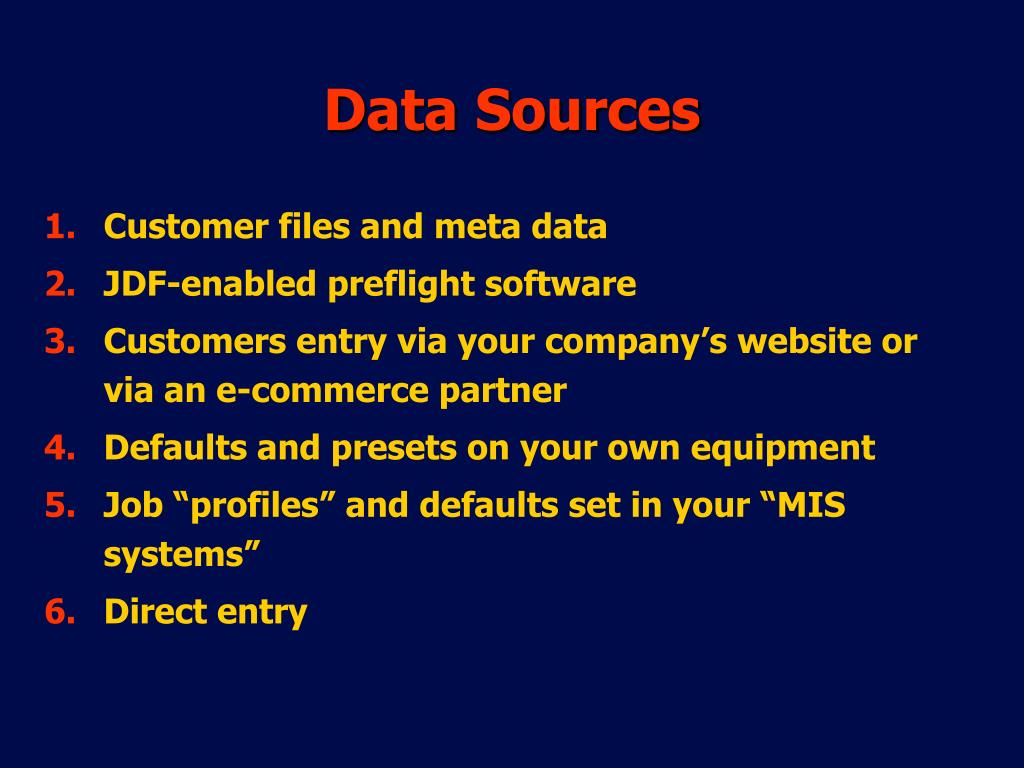 Data Sources

1. Customer files and meta data
2. JDF-enabled preflight software
3. Customers entry via your company’s website or via an e-commerce partner
4. Defaults and presets on your own equipment
5. Job “profiles” and defaults set in your “MIS systems”
6. Direct entry